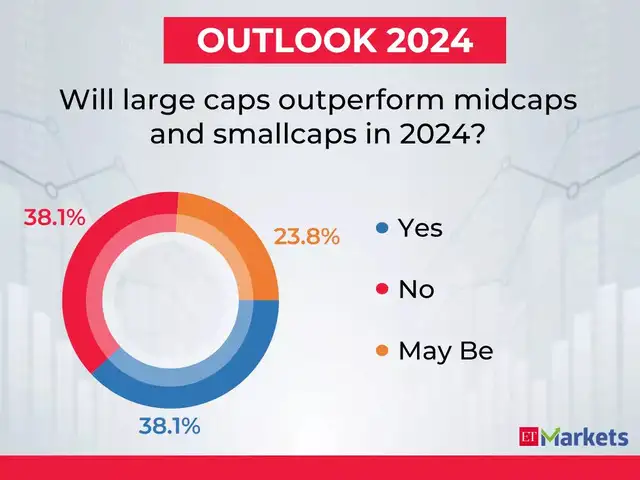 OUTLOOK 2024

Will large caps outperform midcaps and smallcaps in 2024?

38.1%

23.8%

38.1%

Yes

No

May Be

ET Markets